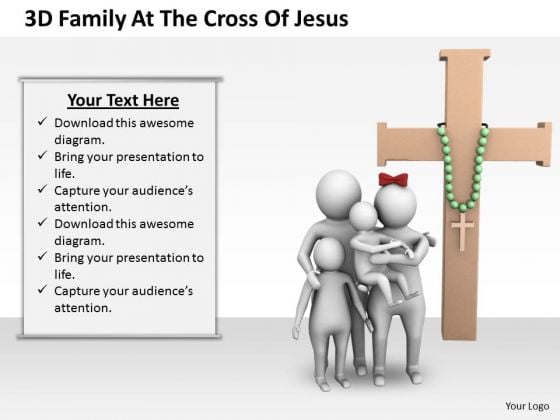 3D Family At The Cross Of Jesus

Your Text Here

✓ Download this awesome diagram.
✓ Bring your presentation to life.
✓ Capture your audience's attention.
✓ Download this awesome diagram.
✓ Bring your presentation to life.
✓ Capture your audience's attention.

Your Logo